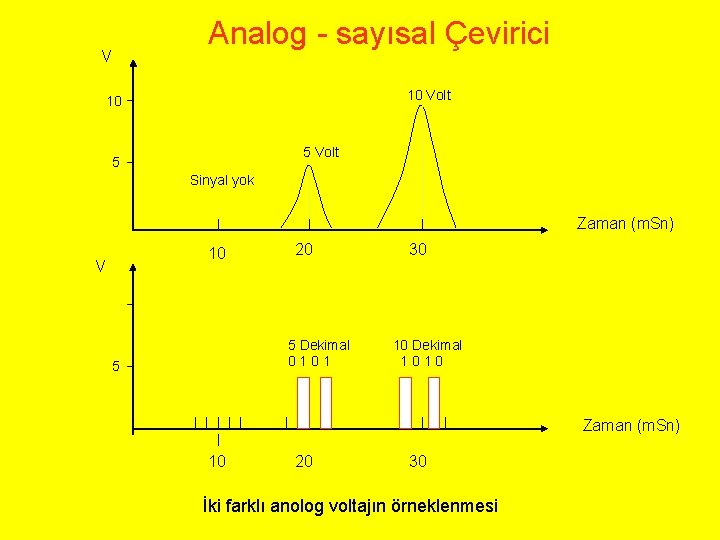 Analog - sayısal Çevirici

V

10

5

Sinyal yok

5 Volt

10 Volt

Zaman (mSn)

10

20

30

V

5

5 Dekimal
0 1 0 1

10 Dekimal
1 0 1 0

Zaman (mSn)

10

20

30

İki farklı anolog voltajın örneklenmesi